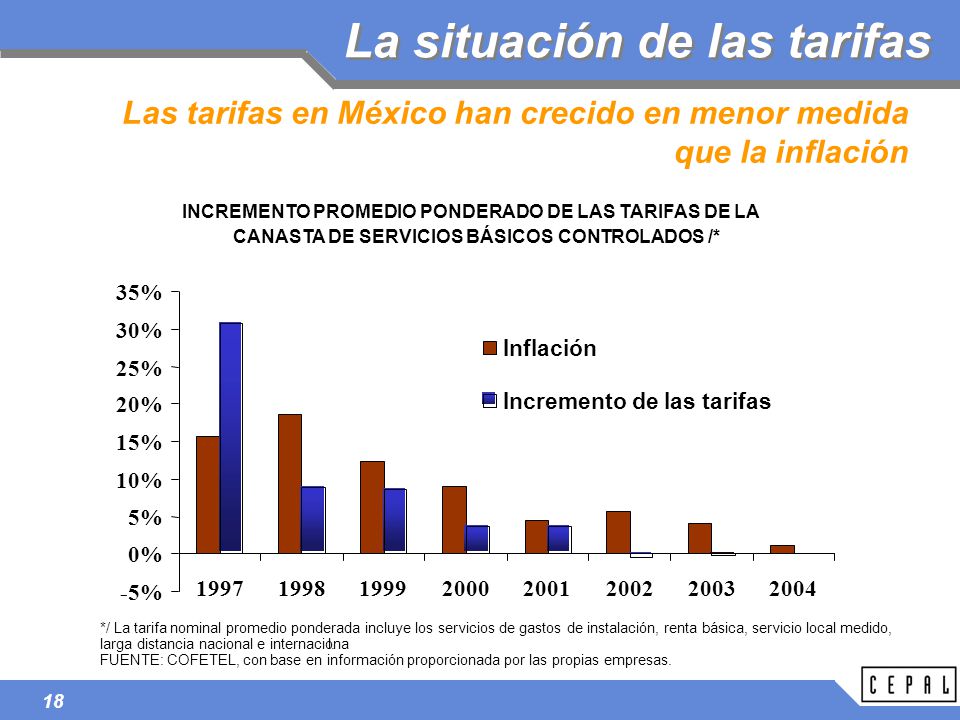 La situación de las tarifas

Las tarifas en México han crecido en menor medida que la inflación

INCREMENTO PROMEDIO PONDERADO DE LAS TARIFAS DE LA CANASTA DE SERVICIOS BÁSICOS CONTROLADOS /*

35%
30%
25%
20%
15%
10%
5%
0%
-5%

Inflación
Incremento de las tarifas

1997 1998 1999 2000 2001 2002 2003 2004

*/ La tarifa nominal promedio ponderada incluye los servicios de gastos de instalación, renta básica, servicio local medido, larga distancia nacional e internaciona
FUENTE: COFETEL, con base en información proporcionada por las propias empresas.

18

CEPAL